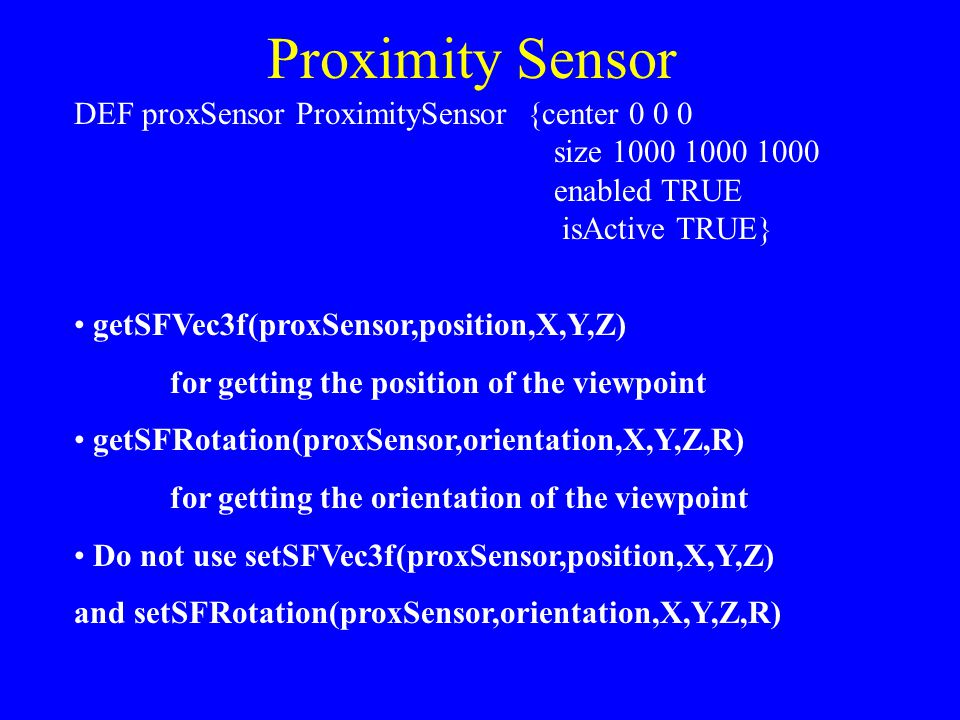 Proximity Sensor

DEF proxSensor ProximitySensor {center 0 0 0
size 1000 1000 1000
enabled TRUE
isActive TRUE}

• getSFVec3f(proxSensor,position,X,Y,Z)

for getting the position of the viewpoint

• getSFRotation(proxSensor,orientation,X,Y,Z,R)

for getting the orientation of the viewpoint

• Do not use setSFVec3f(proxSensor,position,X,Y,Z)

and setSFRotation(proxSensor,orientation,X,Y,Z,R)